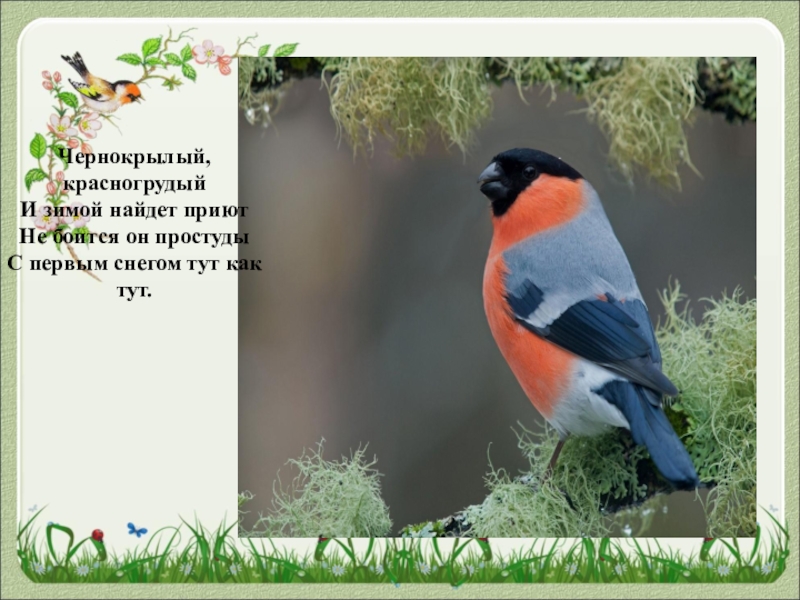 Чернокрылый,
красногрудый
И зимой найдет приют
Не боится он простуды
С первым снегом тут как
тут.